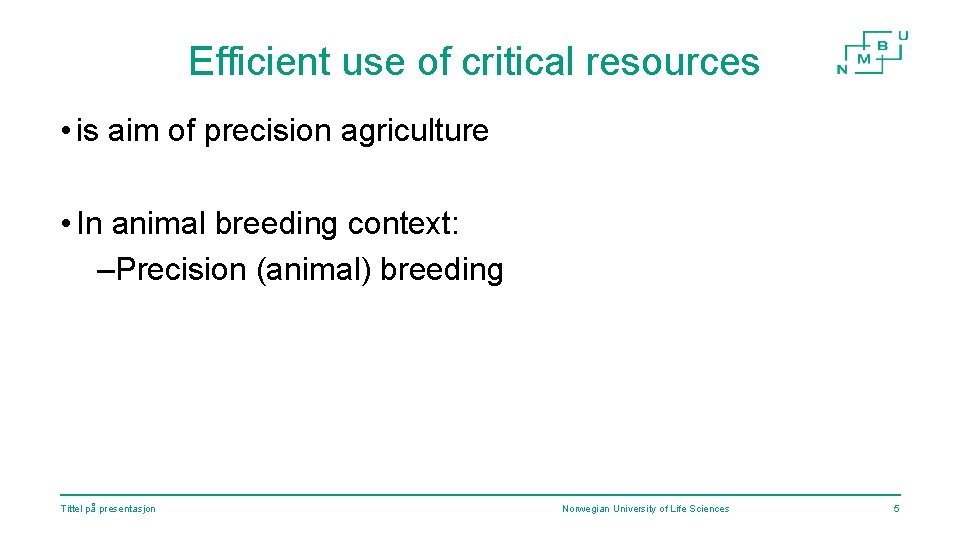 Efficient use of critical resources

N M B U

• is aim of precision agriculture

• In animal breeding context:
–Precision (animal) breeding

Tittel på presentasjon

Norwegian University of Life Sciences

5